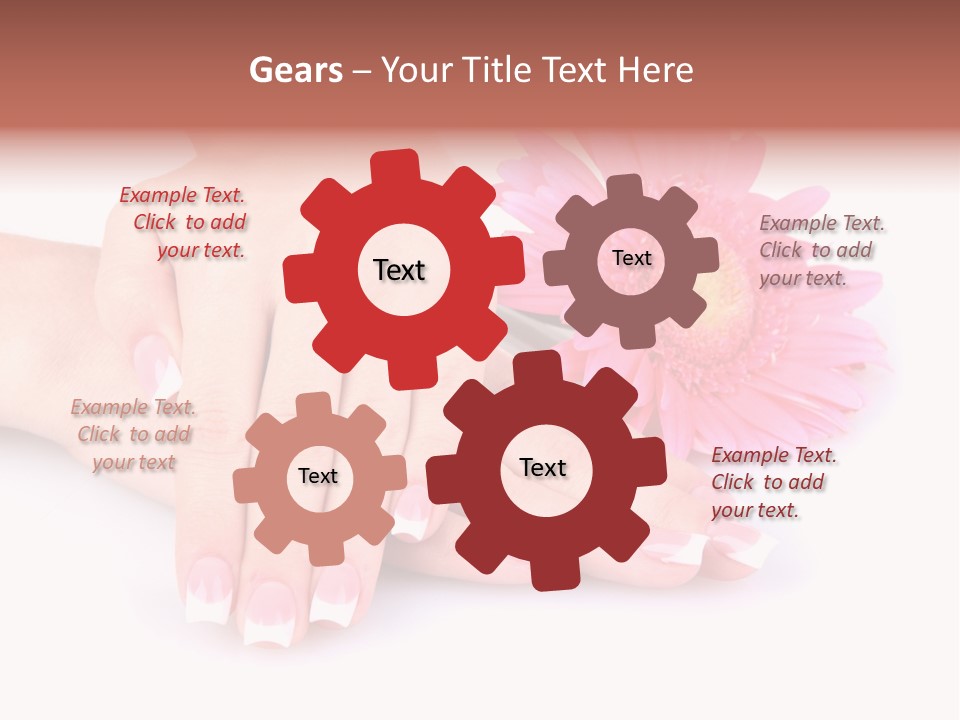 Gears – Your Title Text Here

Example Text. Click to add your text.

Text

Text

Example Text. Click to add your text.

Example Text. Click to add your text

Text

Text

Example Text. Click to add your text.